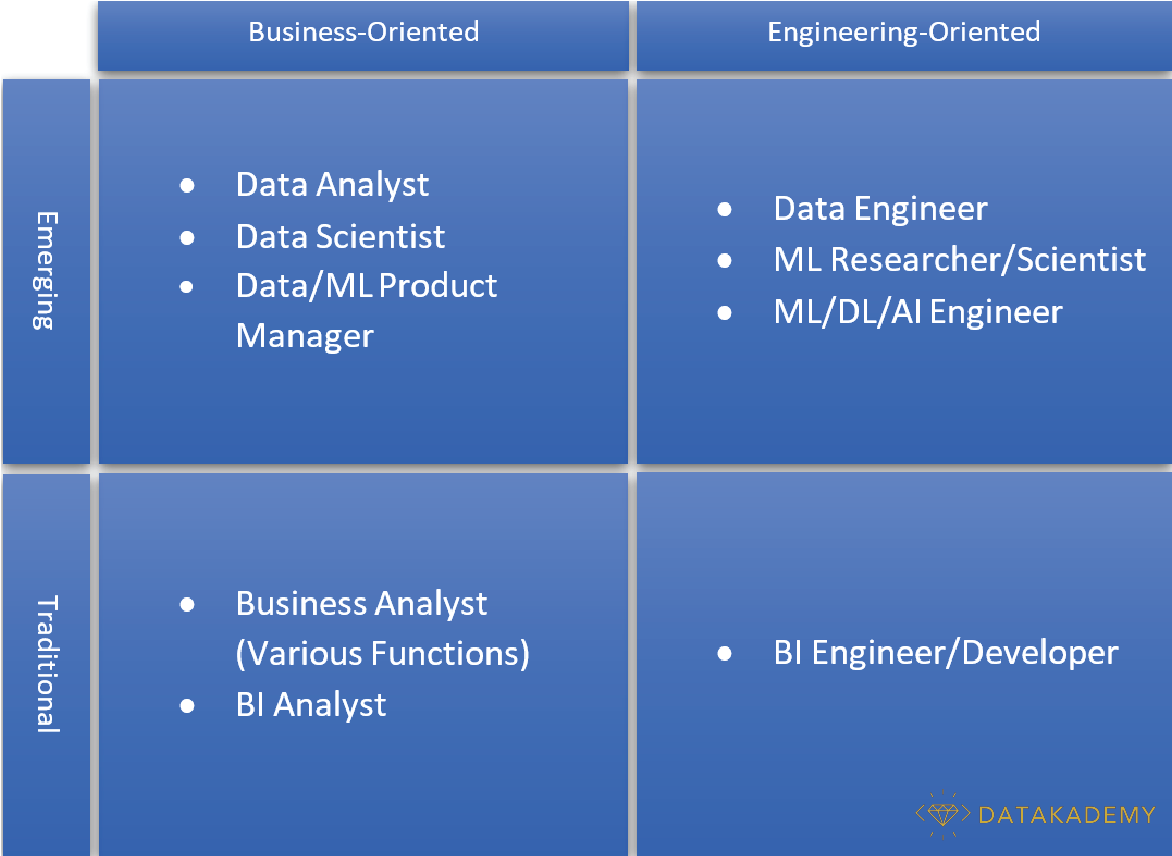 | | Business-Oriented | Engineering-Oriented |
|---|---|---|
| Emerging | • Data Analyst • Data Scientist • Data/ML Product Manager | • Data Engineer • ML Researcher/Scientist • ML/DL/AI Engineer |
| Traditional | • Business Analyst (Various Functions) • BI Analyst | • BI Engineer/Developer |

DATAKADEMY